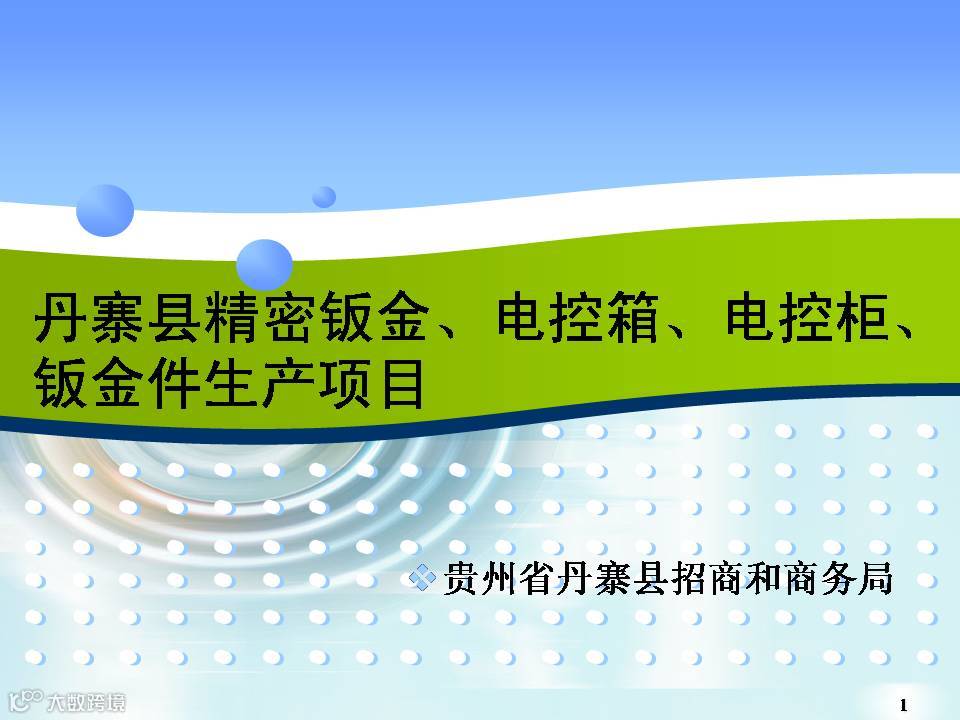 丹寨县精密钣金、电控箱、电控柜、钣金件生产项目

贵州省丹寨县招商和商务局

大数跨境

1